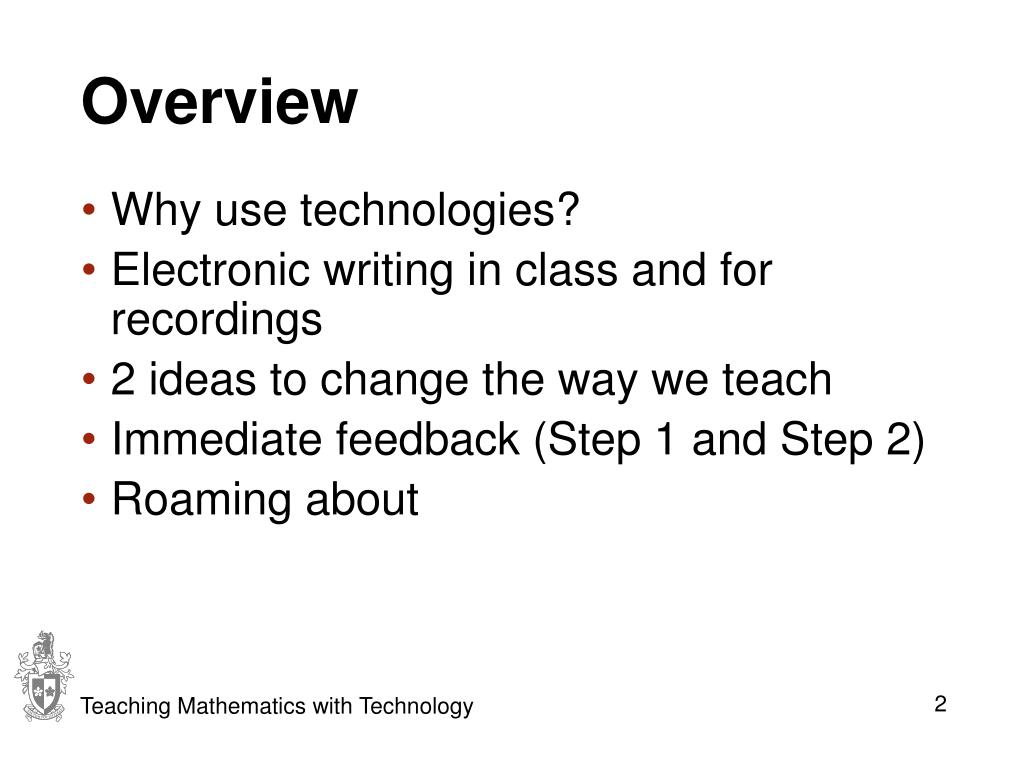 Overview

• Why use technologies?
• Electronic writing in class and for recordings
• 2 ideas to change the way we teach
• Immediate feedback (Step 1 and Step 2)
• Roaming about

Teaching Mathematics with Technology

2